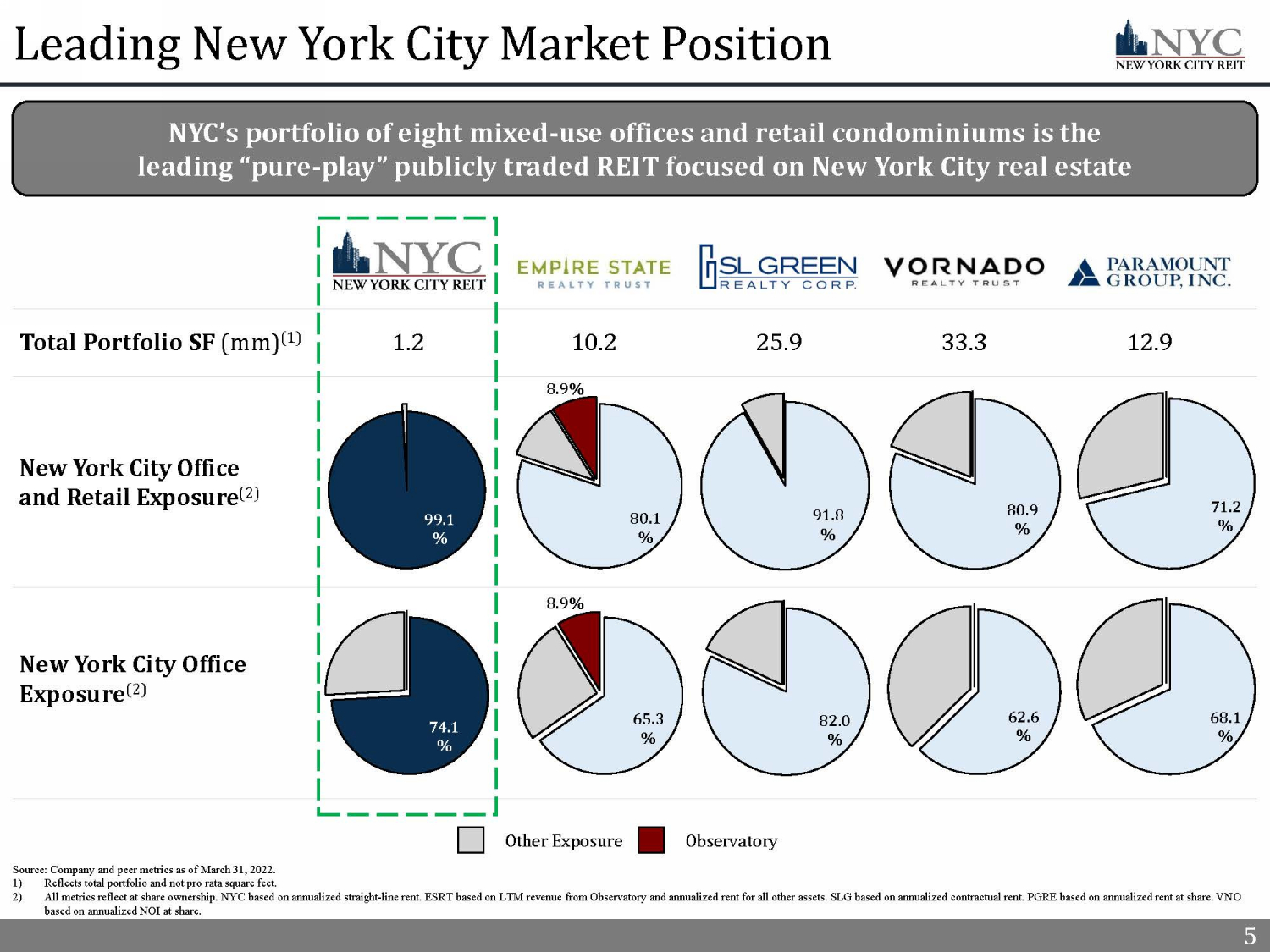 Leading New York City Market Position

NYC NEW YORK CITY REIT

NYC's portfolio of eight mixed-use offices and retail condominiums is the leading "pure-play" publicly traded REIT focused on New York City real estate

| | NYC NEW YORK CITY REIT | EMPIRE STATE REALTY TRUST | SL GREEN REALTY CORP. | VORNADO REALTY TRUST | PARAMOUNT GROUP, INC. |
|---|---|---|---|---|---|
| Total Portfolio SF (mm)$^{(1)}$ | 1.2 | 10.2 | 25.9 | 33.3 | 12.9 |
| New York City Office and Retail Exposure$^{(2)}$ | 99.1 % | 8.9% 80.1 % | 91.8 % | 80.9 % | 71.2 % |
| New York City Office Exposure$^{(2)}$ | 74.1 % | 8.9% 65.3 % | 82.0 % | 62.6 % | 68.1 % |

Other Exposure Observatory

Source: Company and peer metrics as of March 31, 2022.
1) Reflects total portfolio and not pro rata square feet.
2) All metrics reflect at share ownership. NYC based on annualized straight-line rent. ESRT based on LTM revenue from Observatory and annualized rent for all other assets. SLG based on annualized contractual rent. PGRE based on annualized rent at share. VNO based on annualized NOI at share.

5